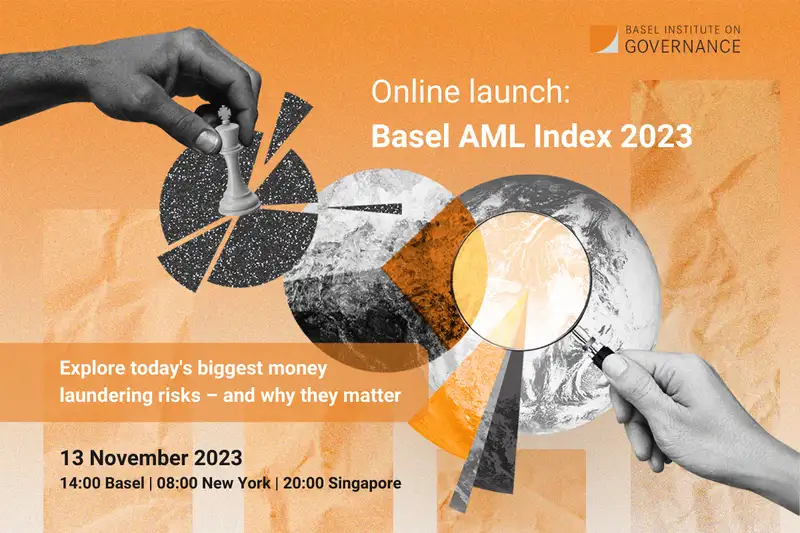 BASEL INSTITUTE ON GOVERNANCE

Online launch:
Basel AML Index 2023

Explore today's biggest money laundering risks – and why they matter

13 November 2023
14:00 Basel | 08:00 New York | 20:00 Singapore